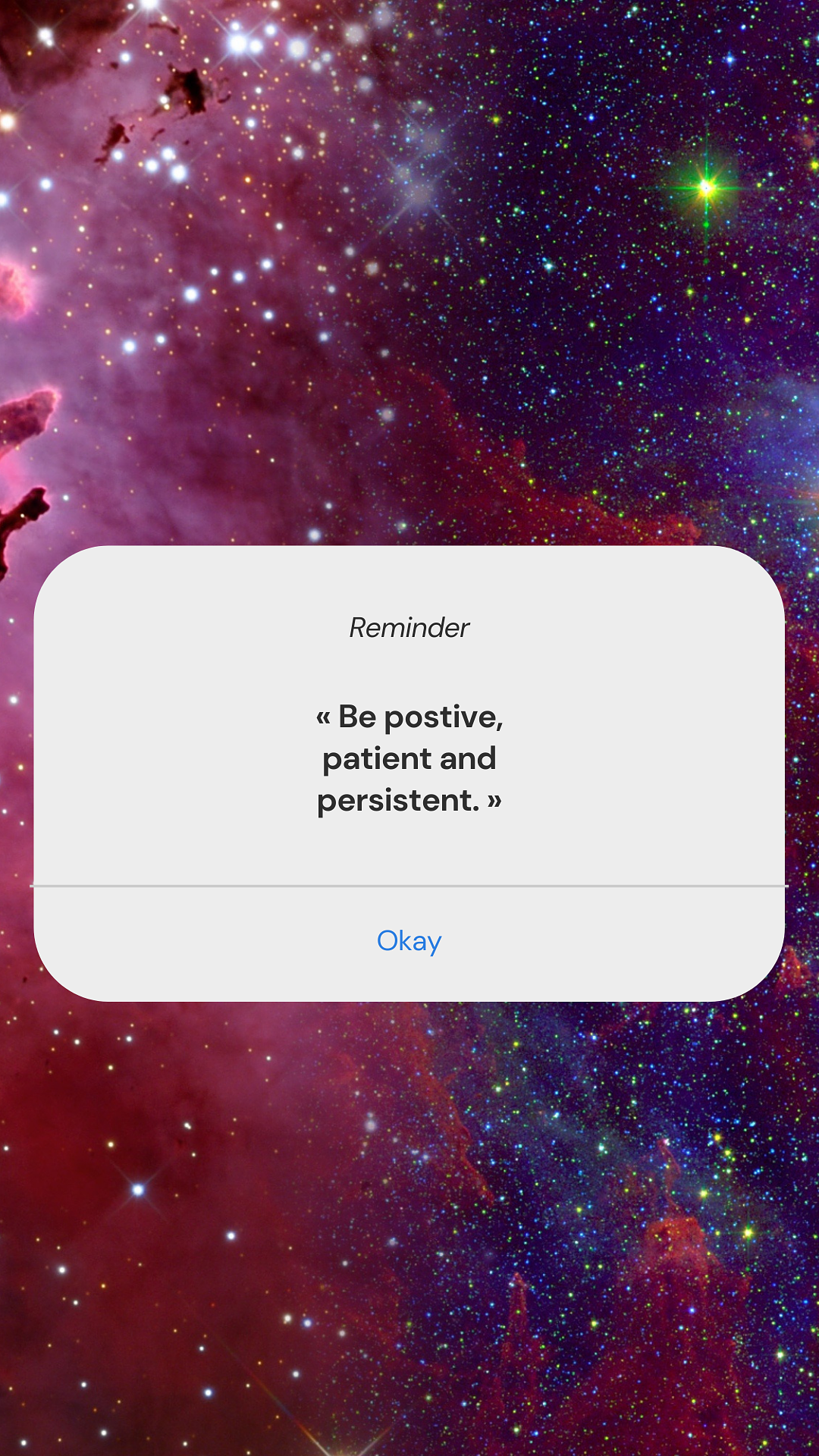 Reminder

« Be postive, patient and persistent. »

Okay